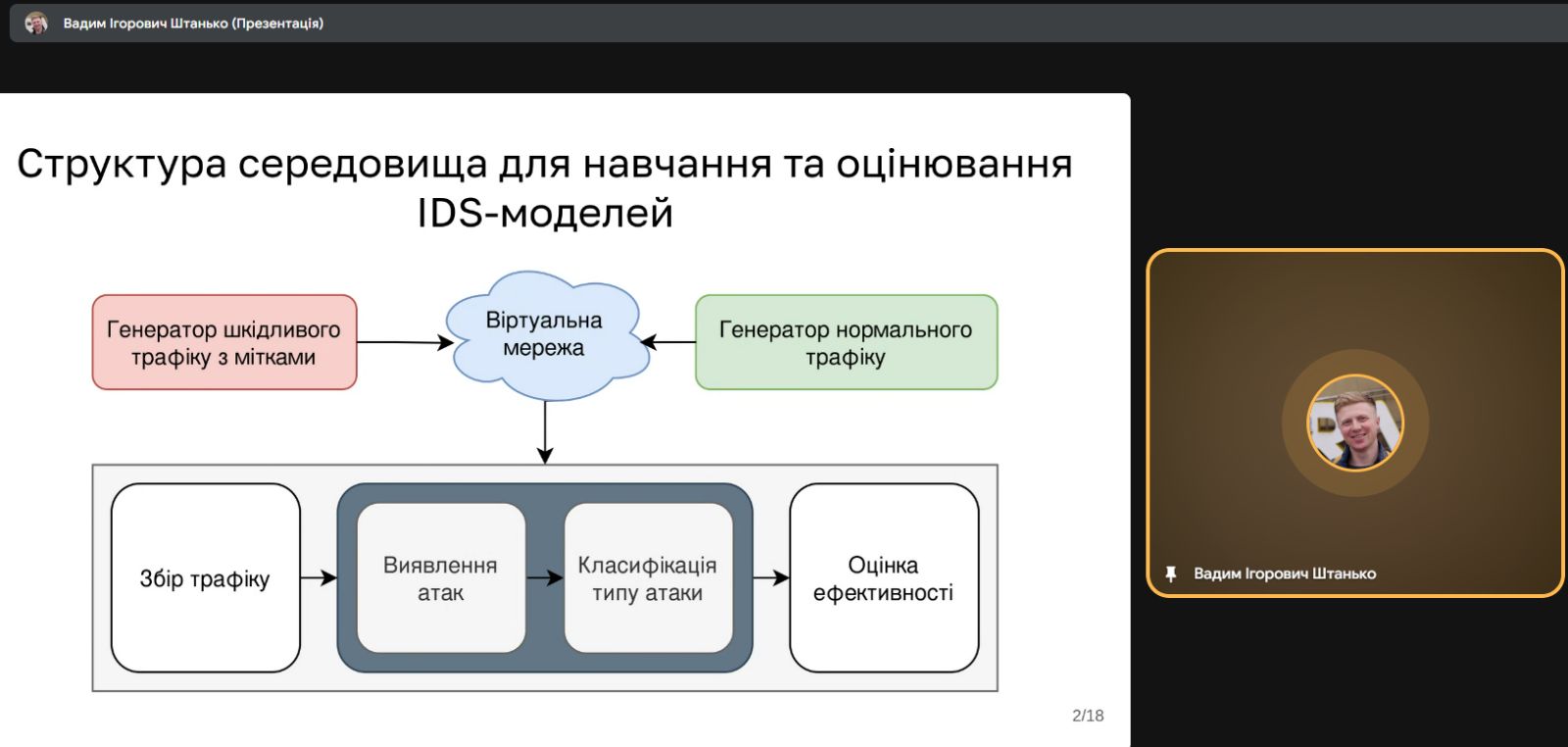 Вадим Ігорович Штанько (Презентація)

Структура середовища для навчання та оцінювання IDS-моделей

Генератор шкідливого трафіку з мітками

Віртуальна мережа

Генератор нормального трафіку

Збір трафіку

Виявлення атак

Класифікація типу атаки

Оцінка ефективності

2/18

Вадим Ігорович Штанько